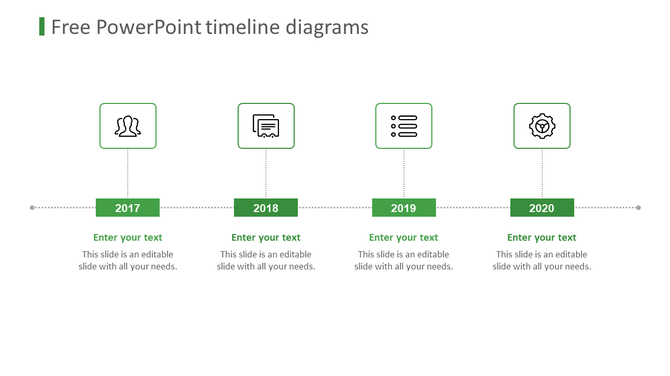 Free PowerPoint timeline diagrams

2017

Enter your text

This slide is an editable slide with all your needs.

2018

Enter your text

This slide is an editable slide with all your needs.

2019

Enter your text

This slide is an editable slide with all your needs.

2020

Enter your text

This slide is an editable slide with all your needs.